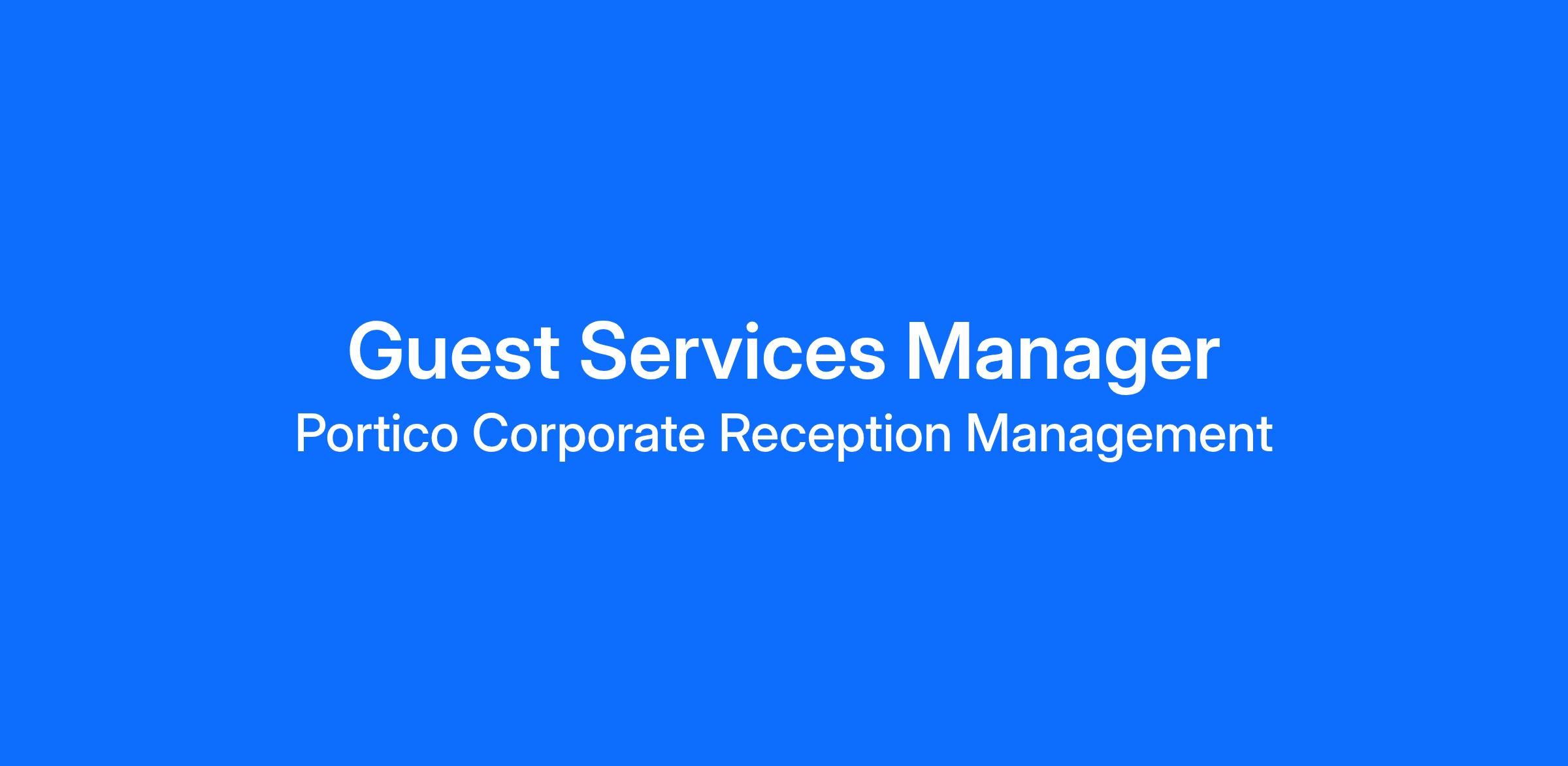 Guest Services Manager
Portico Corporate Reception Management